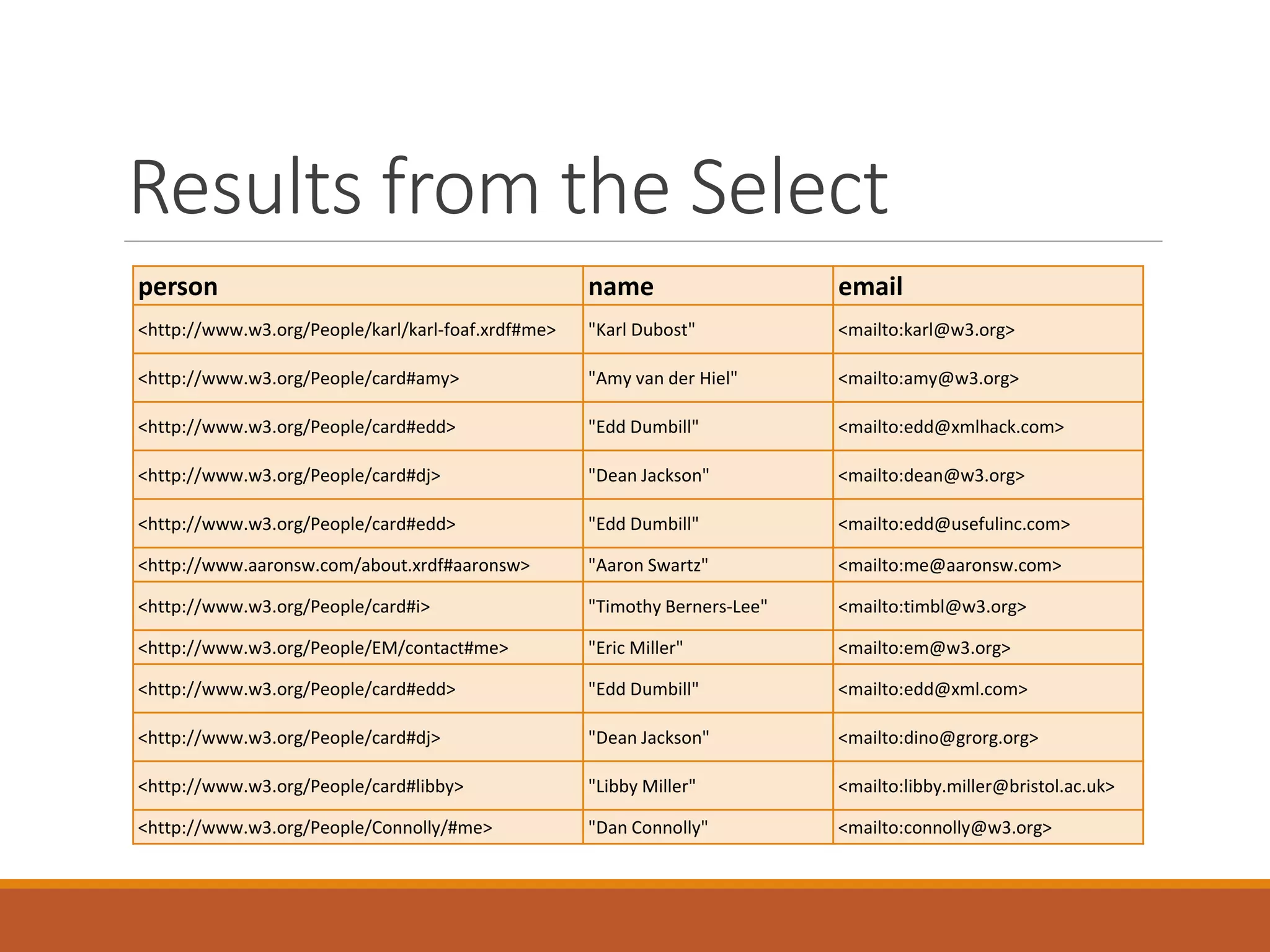 Results from the Select

| person | name | email |
|---|---|---|
| <http://www.w3.org/People/karl/karl-foaf.xrdf#me> | "Karl Dubost" | <mailto:karl@w3.org> |
| <http://www.w3.org/People/card#amy> | "Amy van der Hiel" | <mailto:amy@w3.org> |
| <http://www.w3.org/People/card#edd> | "Edd Dumbill" | <mailto:edd@xmlhack.com> |
| <http://www.w3.org/People/card#dj> | "Dean Jackson" | <mailto:dean@w3.org> |
| <http://www.w3.org/People/card#edd> | "Edd Dumbill" | <mailto:edd@usefulinc.com> |
| <http://www.aaronsw.com/about.xrdf#aaronsw> | "Aaron Swartz" | <mailto:me@aaronsw.com> |
| <http://www.w3.org/People/card#i> | "Timothy Berners-Lee" | <mailto:timbl@w3.org> |
| <http://www.w3.org/People/EM/contact#me> | "Eric Miller" | <mailto:em@w3.org> |
| <http://www.w3.org/People/card#edd> | "Edd Dumbill" | <mailto:edd@xml.com> |
| <http://www.w3.org/People/card#dj> | "Dean Jackson" | <mailto:dino@grorg.org> |
| <http://www.w3.org/People/card#libby> | "Libby Miller" | <mailto:libby.miller@bristol.ac.uk> |
| <http://www.w3.org/People/Connolly/#me> | "Dan Connolly" | <mailto:connolly@w3.org> |